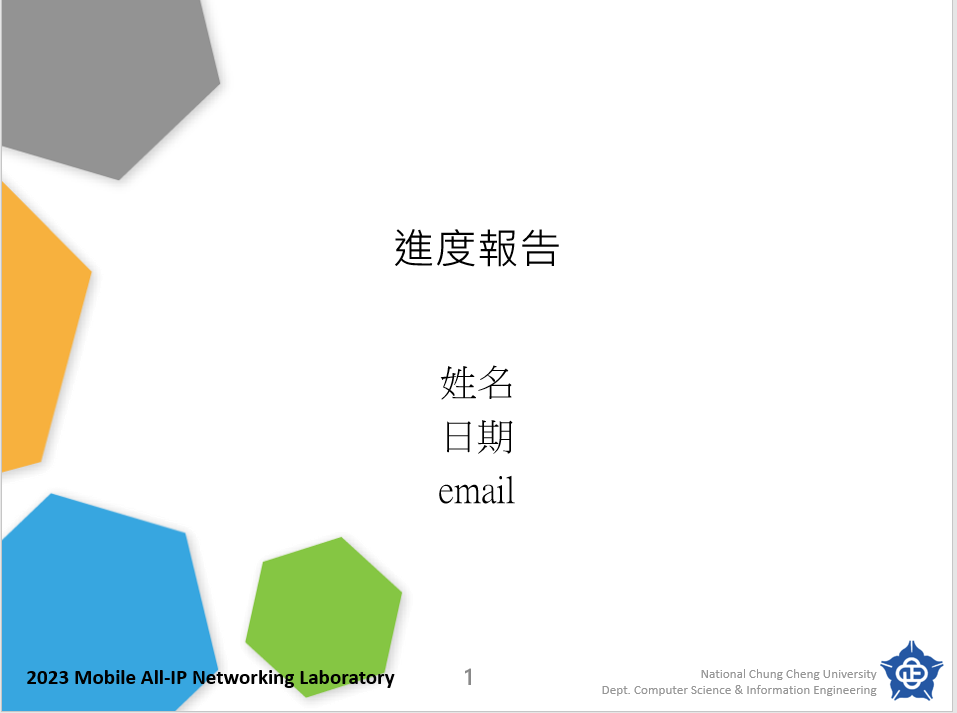 進度報告

姓名
日期
email

2023 Mobile All-IP Networking Laboratory

1

National Chung Cheng University
Dept. Computer Science & Information Engineering